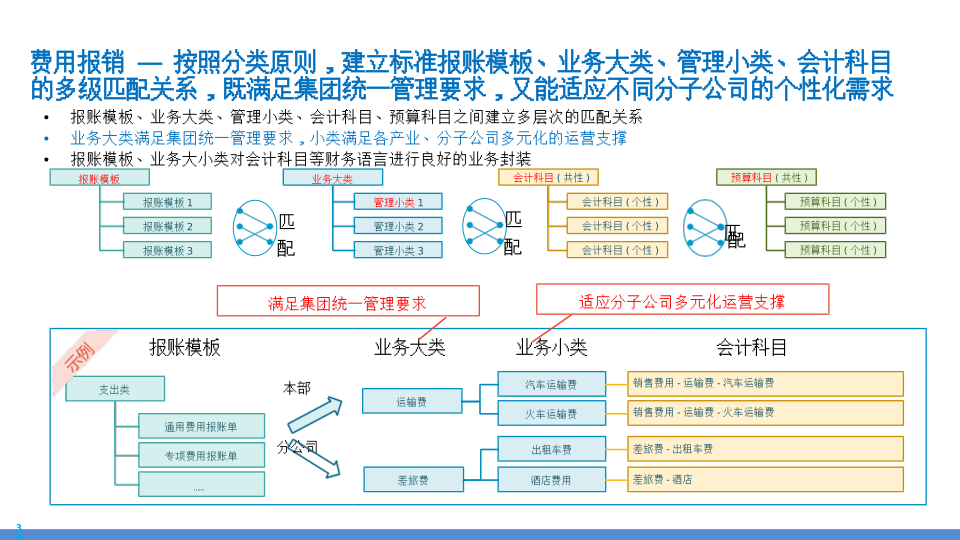 费用报销 — 按照分类原则，建立标准报账模板、业务大类、管理小类、会计科目的多级匹配关系，既满足集团统一管理要求，又能适应不同分子公司的个性化需求

• 报账模板、业务大类、管理小类、会计科目、预算科目之间建立多层次的匹配关系
• 业务大类满足集团统一管理要求，小类满足各产业、分子公司多元化的运营支撑
• 报账模板、业务大小类对会计科目等财务语言进行良好的业务封装

报账模板
报账模板 1
报账模板 2
报账模板 3
匹配
业务大类
管理小类 1
管理小类 2
管理小类 3
匹配
会计科目（共性）
会计科目（个性）
会计科目（个性）
会计科目（个性）
匹配
预算科目（共性）
预算科目（个性）
预算科目（个性）
预算科目（个性）

满足集团统一管理要求
适应分子公司多元化运营支撑

示例
报账模板
业务大类
业务小类
会计科目
支出类
通用费用报账单
专项费用报账单
.....
本部
分公司
运输费
差旅费
汽车运输费
火车运输费
出租车费
酒店费用
销售费用 - 运输费 - 汽车运输费
销售费用 - 运输费 - 火车运输费
差旅费 - 出租车费
差旅费 - 酒店

3